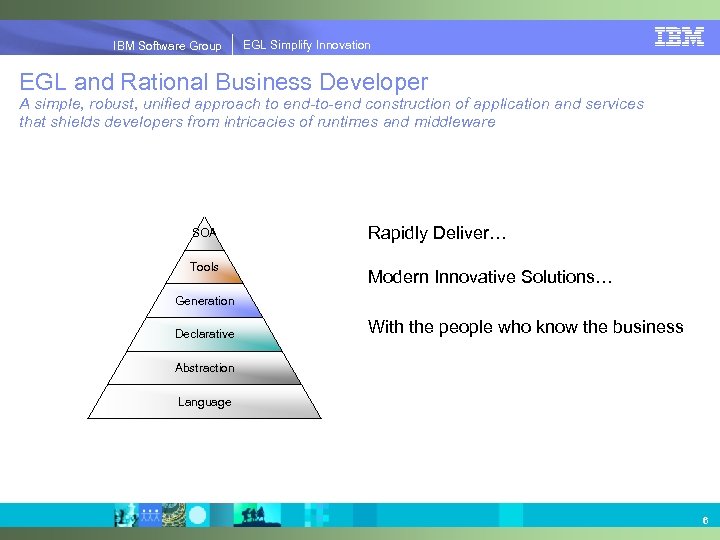 IBM Software Group | EGL Simplify Innovation

IBM

EGL and Rational Business Developer

A simple, robust, unified approach to end-to-end construction of application and services that shields developers from intricacies of runtimes and middleware

SOA
Tools
Generation
Declarative
Abstraction
Language

Rapidly Deliver…

Modern Innovative Solutions…

With the people who know the business

6